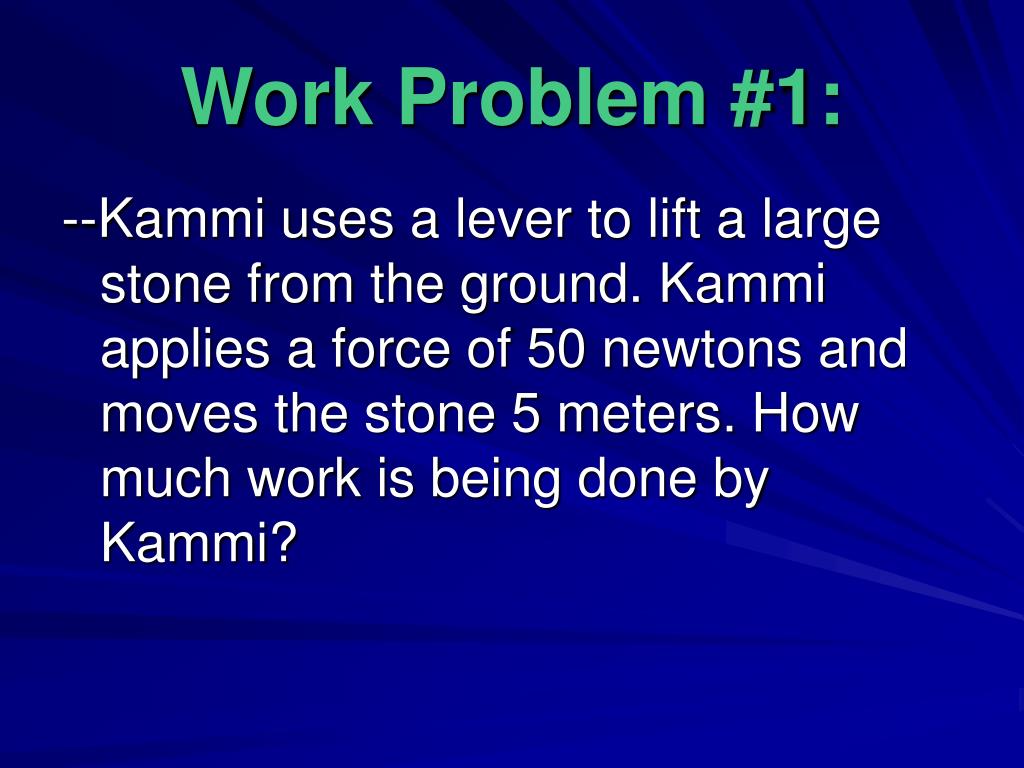 Work Problem #1:

--Kammi uses a lever to lift a large stone from the ground. Kammi applies a force of 50 newtons and moves the stone 5 meters. How much work is being done by Kammi?